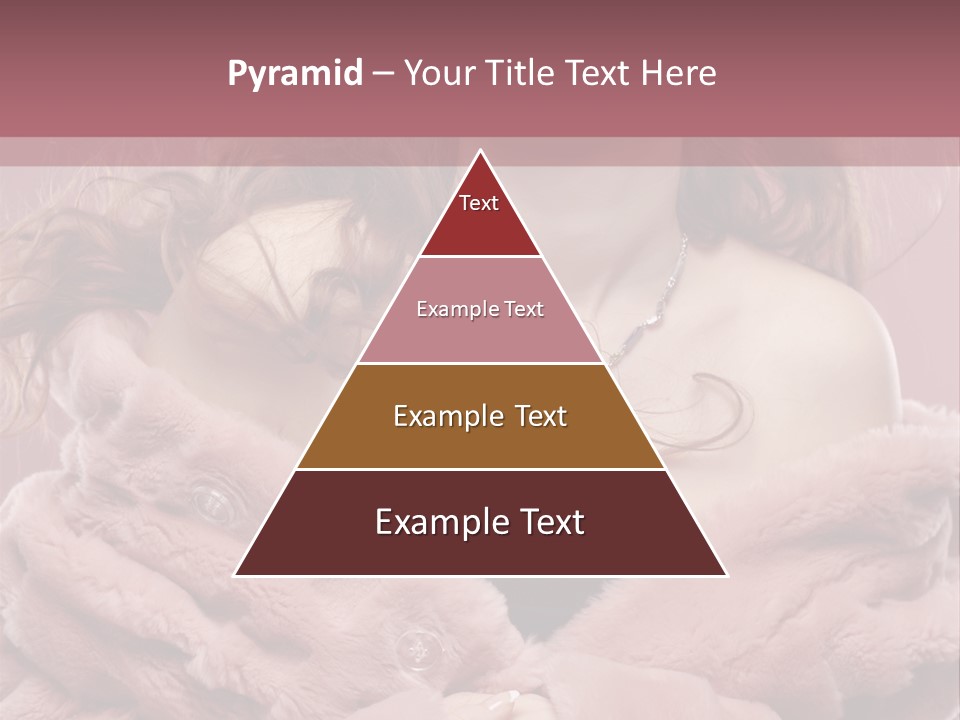 Pyramid – Your Title Text Here

Text

Example Text

Example Text

Example Text